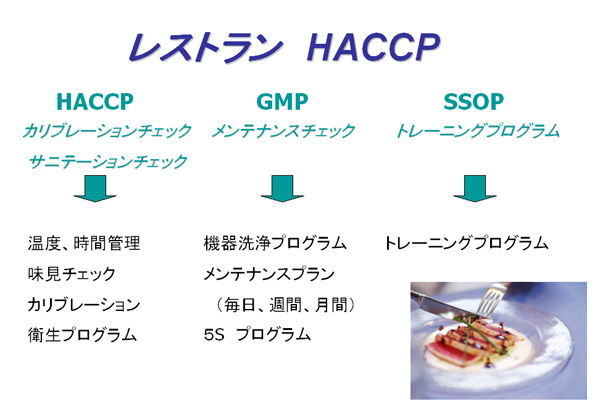 レストラン HACCP

HACCP
カリブレーションチェック
サニテーションチェック

温度、時間管理
味見チェック
カリブレーション
衛生プログラム

GMP
メンテナンスチェック

機器洗浄プログラム
メンテナンスプラン
（毎日、週間、月間）
5S プログラム

SSOP
トレーニングプログラム

トレーニングプログラム